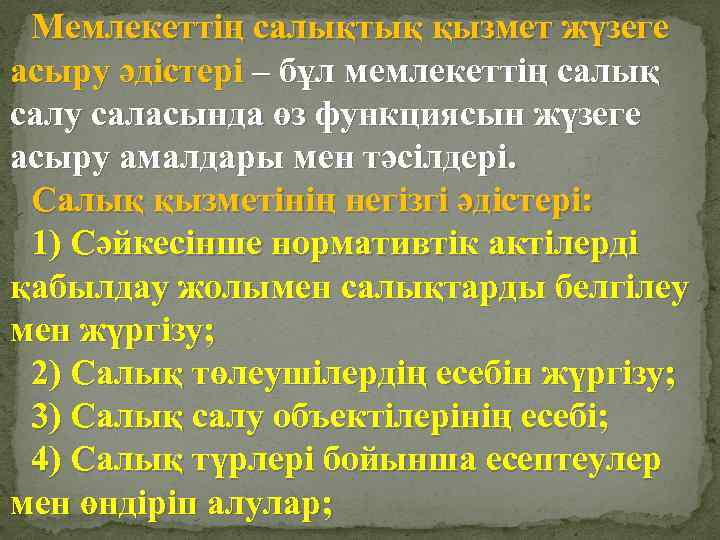 Мемлекеттің салықтық қызмет жүзеге асыру әдістері – бұл мемлекеттің салық салу саласында өз функциясын жүзеге асыру амалдары мен тәсілдері.

Салық қызметінің негізгі әдістері:

1) Сәйкесінше нормативтік актілерді қабылдау жолымен салықтарды белгілеу мен жүргізу;

2) Салық төлеушілердің есебін жүргізу;

3) Салық салу объектілерінің есебі;

4) Салық түрлері бойынша есептеулер мен өндіріп алулар;